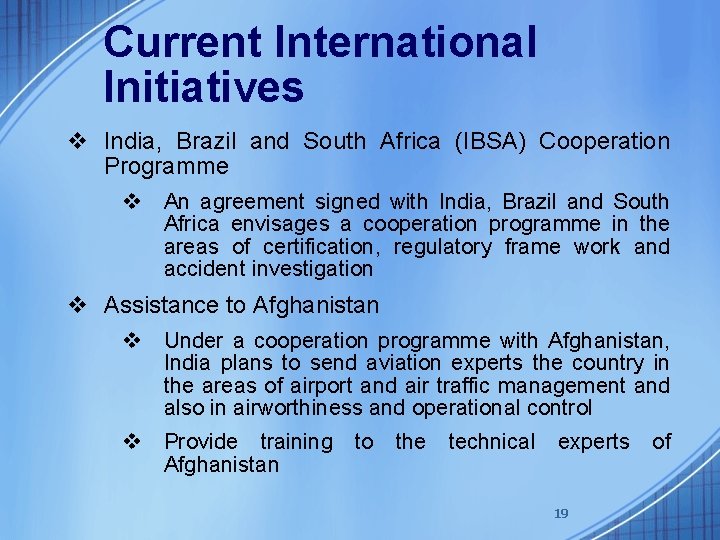 Current International Initiatives

❖ India, Brazil and South Africa (IBSA) Cooperation Programme

❖ An agreement signed with India, Brazil and South Africa envisages a cooperation programme in the areas of certification, regulatory frame work and accident investigation

❖ Assistance to Afghanistan

❖ Under a cooperation programme with Afghanistan, India plans to send aviation experts the country in the areas of airport and air traffic management and also in airworthiness and operational control

❖ Provide training to the technical experts of Afghanistan

19